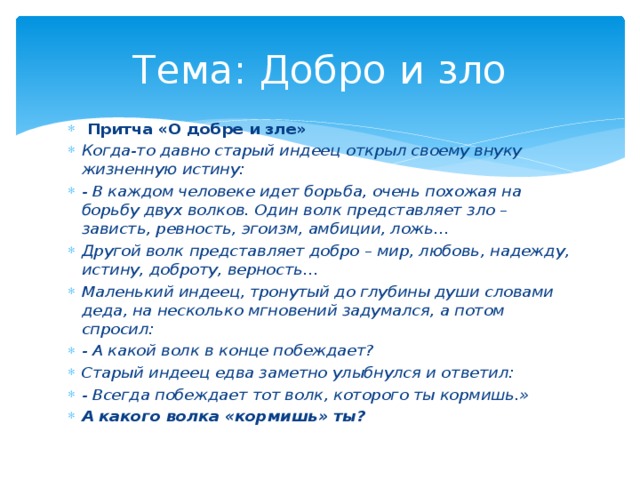 Тема: Добро и зло

Притча «О добре и зле»

Когда-то давно старый индеец открыл своему внуку жизненную истину:

- В каждом человеке идет борьба, очень похожая на борьбу двух волков. Один волк представляет зло – зависть, ревность, эгоизм, амбиции, ложь…

Другой волк представляет добро – мир, любовь, надежду, истину, доброту, верность…

Маленький индеец, тронутый до глубины души словами деда, на несколько мгновений задумался, а потом спросил:

- А какой волк в конце побеждает?

Старый индеец едва заметно улыбнулся и ответил:

- Всегда побеждает тот волк, которого ты кормишь.»

А какого волка «кормишь» ты?